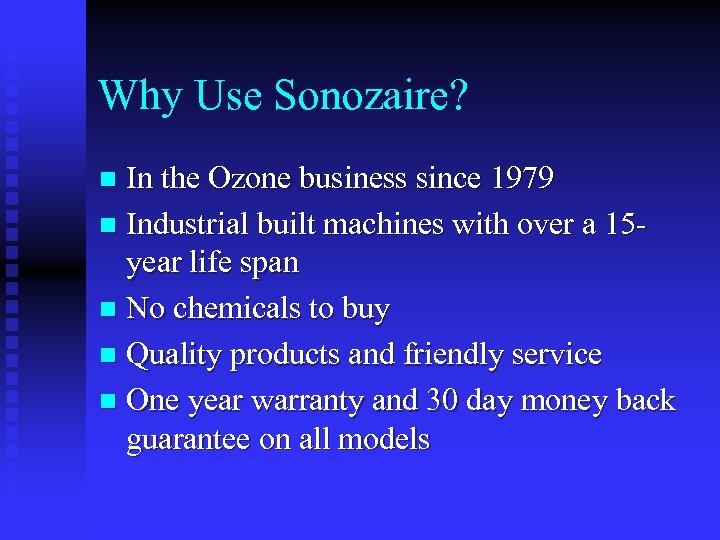 Why Use Sonozaire?

- In the Ozone business since 1979
- Industrial built machines with over a 15-year life span
- No chemicals to buy
- Quality products and friendly service
- One year warranty and 30 day money back guarantee on all models